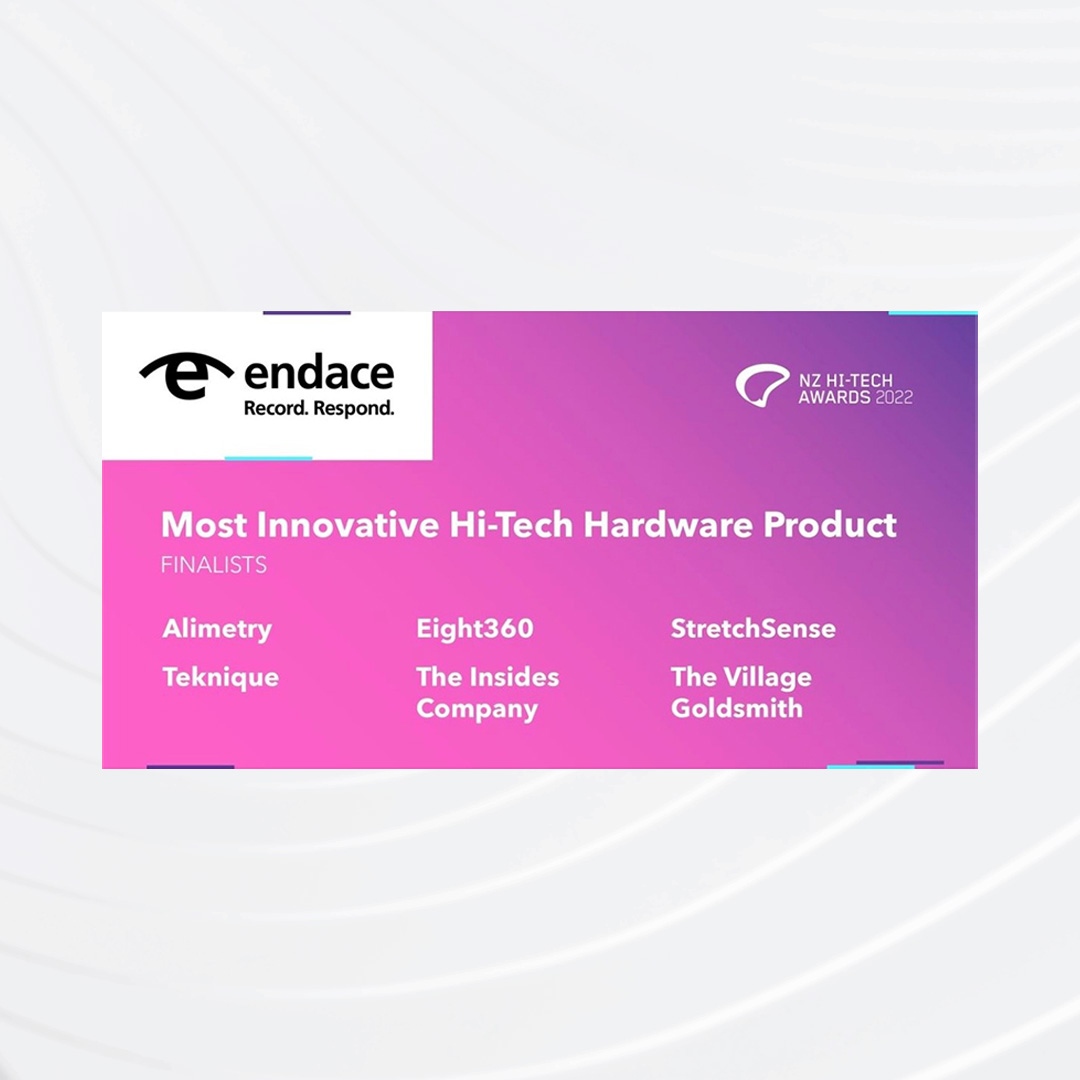 endace
Record. Respond.

NZ HI-TECH AWARDS 2022

Most Innovative Hi-Tech Hardware Product
FINALISTS

Alimetry
Teknique

Eight360
The Insides Company

StretchSense
The Village Goldsmith